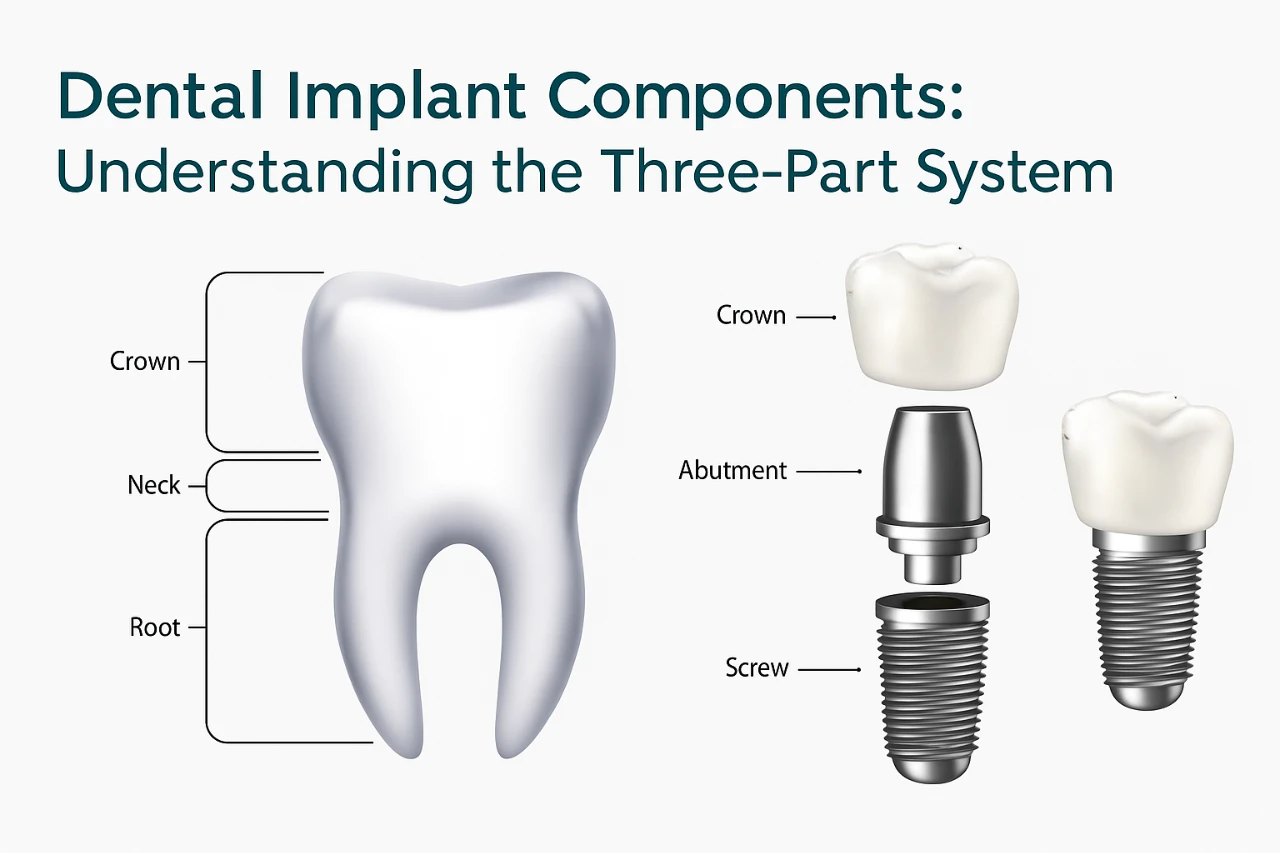 Dental Implant Components:
Understanding the Three-Part System

Crown

Neck

Root

Crown

Abutment

Screw